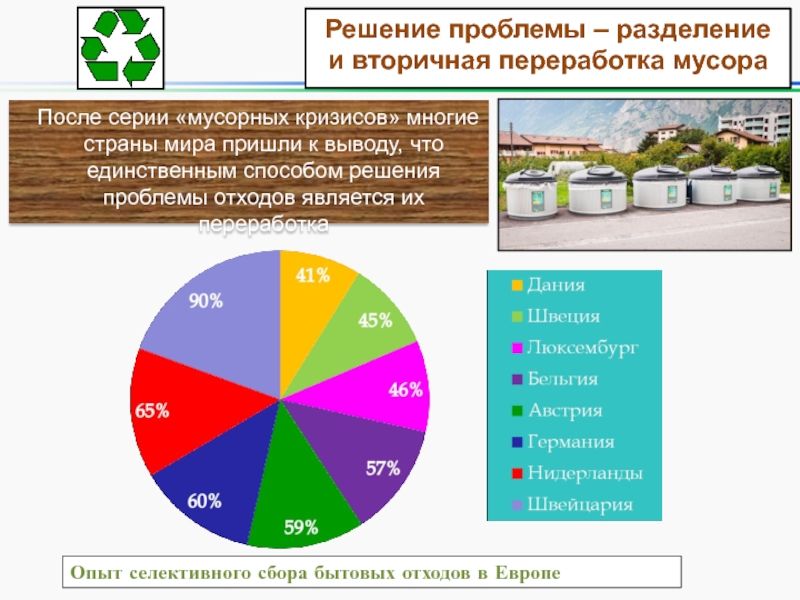 Решение проблемы – разделение и вторичная переработка мусора

После серии «мусорных кризисов» многие страны мира пришли к выводу, что единственным способом решения проблемы отходов является их переработка

41%
45%
46%
57%
59%
60%
65%
90%

Дания
Швеция
Люксембург
Бельгия
Австрия
Германия
Нидерланды
Швейцария

Опыт селективного сбора бытовых отходов в Европе